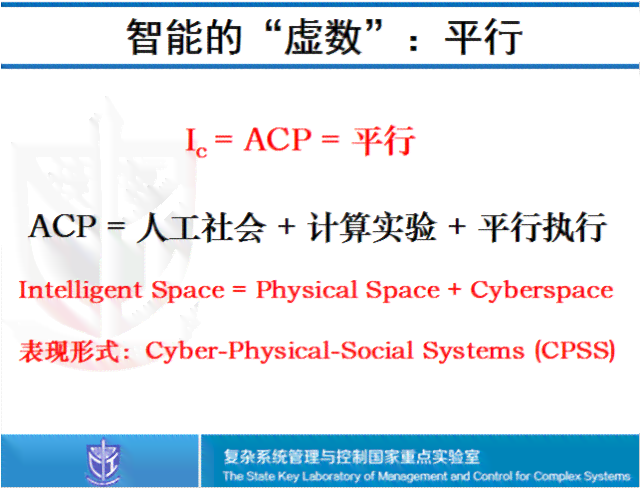 智能的“虚数”：平行

$I_c$ = ACP = 平行

ACP = 人工社会 + 计算实验 + 平行执行

Intelligent Space = Physical Space + Cyberspace

表现形式：Cyber-Physical-Social Systems (CPSS)

复杂系统管理与控制国家重点实验室
The State Key Laboratory of Management and Control for Complex Systems